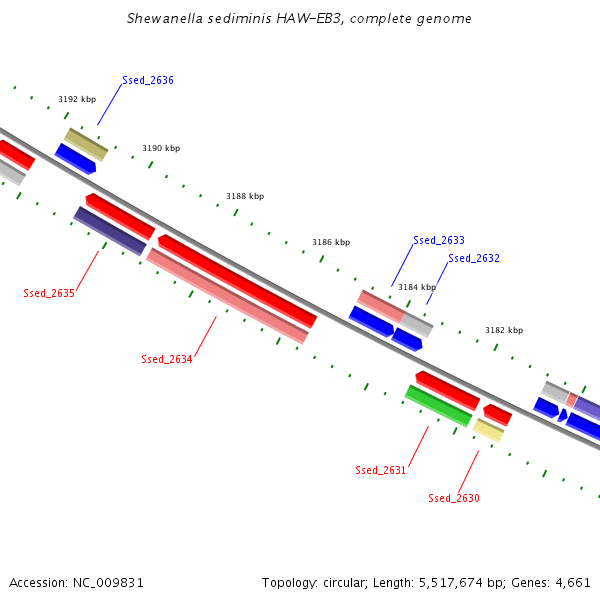 Shewanella sediminis HAW-EB3, complete genome

Ssed_2636

3192 kbp

3190 kbp

3188 kbp

3186 kbp

Ssed_2633

Ssed_2632

3184 kbp

3182 kbp

Ssed_2635

Ssed_2634

Ssed_2631

Ssed_2630

Accession: NC_009831

Topology: circular; Length: 5,517,674 bp; Genes: 4,661